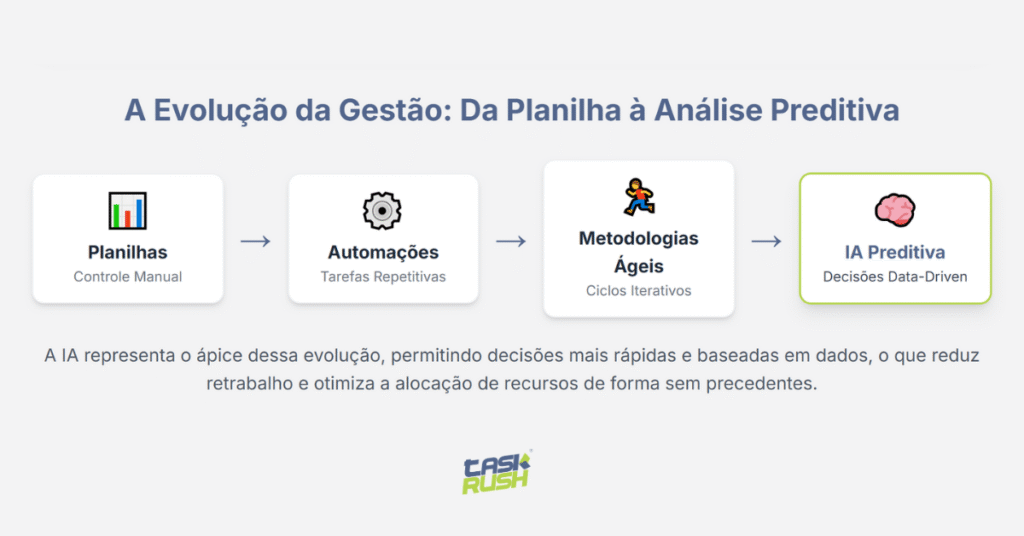 A Evolução da Gestão: Da Planilha à Análise Preditiva

Planilhas
Controle Manual

→

Automações
Tarefas Repetitivas

→

Metodologias Ágeis
Ciclos Iterativos

→

IA Preditiva
Decisões Data-Driven

A IA representa o ápice dessa evolução, permitindo decisões mais rápidas e baseadas em dados, o que reduz retrabalho e otimiza a alocação de recursos de forma sem precedentes.

TASK RUSH